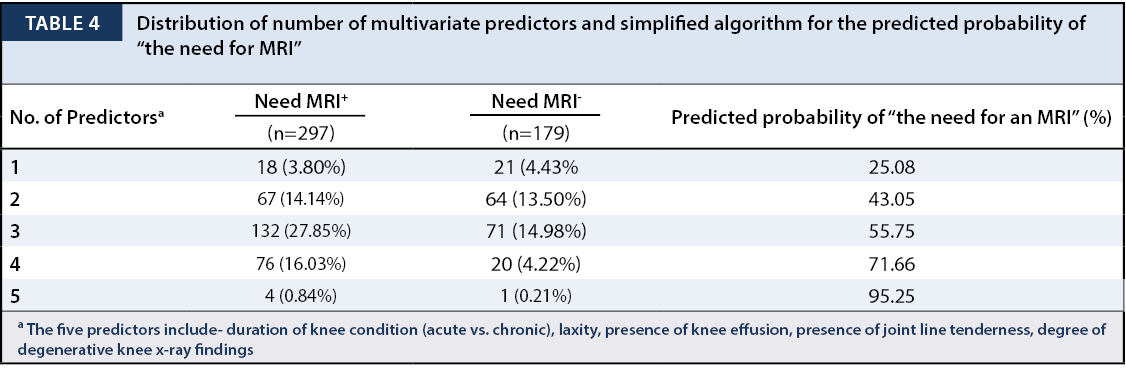 TABLE 4 Distribution of number of multivariate predictors and simplified algorithm for the predicted probability of "the need for MRI"

| No. of Predictors$^a$ | Need MRI$^+$ (n=297) | Need MRI$^-$ (n=179) | Predicted probability of "the need for an MRI" (%) |
|---|---|---|---|
| 1 | 18 (3.80%) | 21 (4.43% | 25.08 |
| 2 | 67 (14.14%) | 64 (13.50%) | 43.05 |
| 3 | 132 (27.85%) | 71 (14.98%) | 55.75 |
| 4 | 76 (16.03%) | 20 (4.22%) | 71.66 |
| 5 | 4 (0.84%) | 1 (0.21%) | 95.25 |

$^a$ The five predictors include- duration of knee condition (acute vs. chronic), laxity, presence of knee effusion, presence of joint line tenderness, degree of degenerative knee x-ray findings